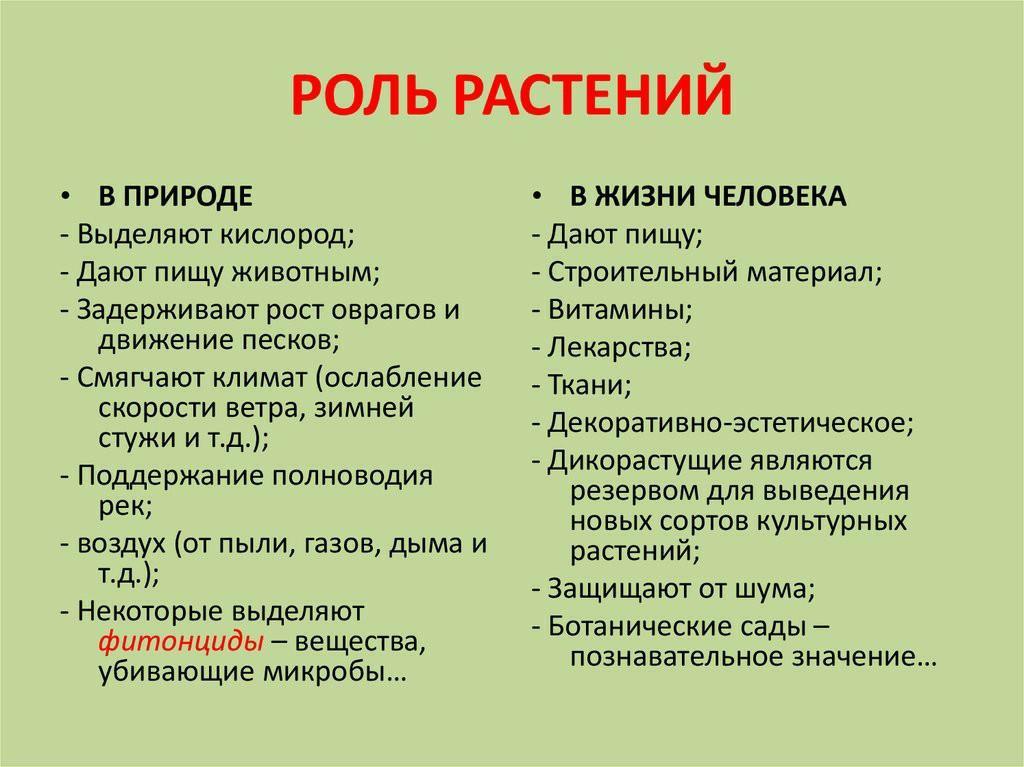 РОЛЬ РАСТЕНИЙ

• В ПРИРОДЕ
- Выделяют кислород;
- Дают пищу животным;
- Задерживают рост оврагов и движение песков;
- Смягчают климат (ослабление скорости ветра, зимней стужи и т.д.);
- Поддержание полноводия рек;
- воздух (от пыли, газов, дыма и т.д.);
- Некоторые выделяют фитонциды – вещества, убивающие микробы…

• В ЖИЗНИ ЧЕЛОВЕКА
- Дают пищу;
- Строительный материал;
- Витамины;
- Лекарства;
- Ткани;
- Декоративно-эстетическое;
- Дикорастущие являются резервом для выведения новых сортов культурных растений;
- Защищают от шума;
- Ботанические сады – познавательное значение…